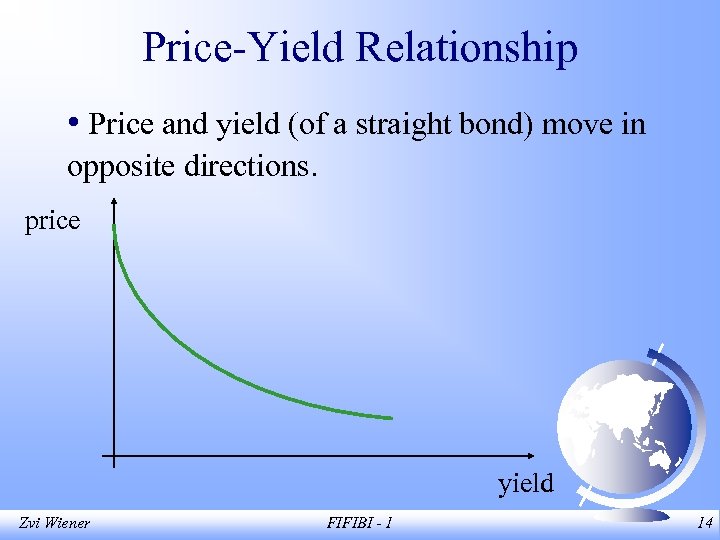 Price-Yield Relationship

• Price and yield (of a straight bond) move in opposite directions.

price

yield

Zvi Wiener

FIFIBI - 1

14